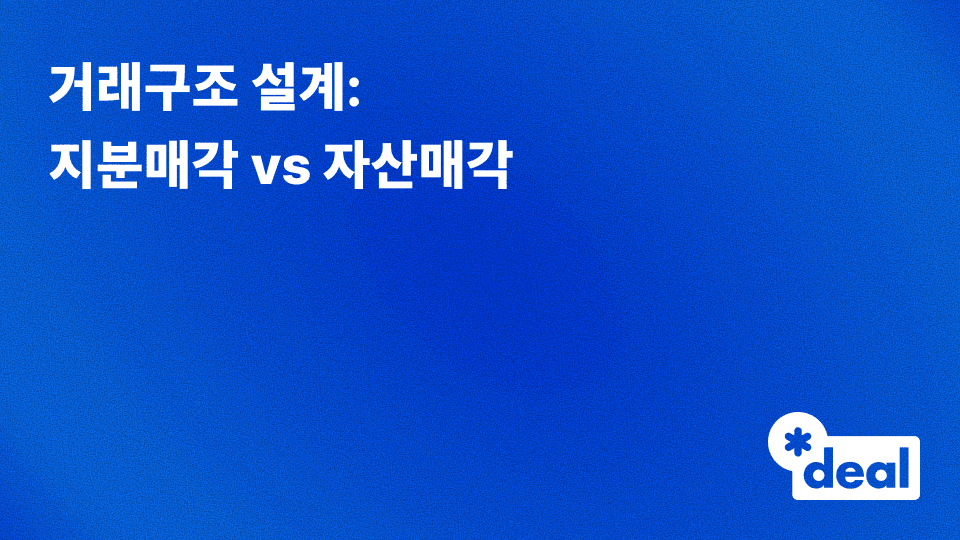 거래구조 설계:
지분매각 vs 자산매각

*deal